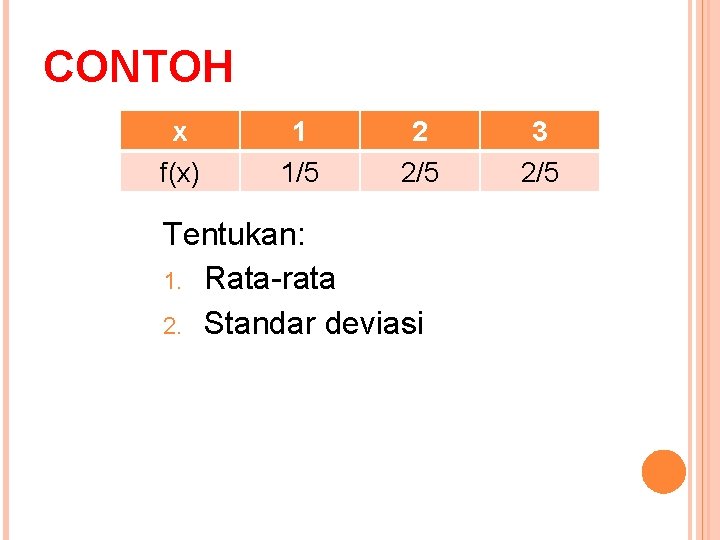 CONTOH

| x | 1 | 2 | 3 |
|---|---|---|---|
| f(x) | 1/5 | 2/5 | 2/5 |

Tentukan:
1. Rata-rata
2. Standar deviasi